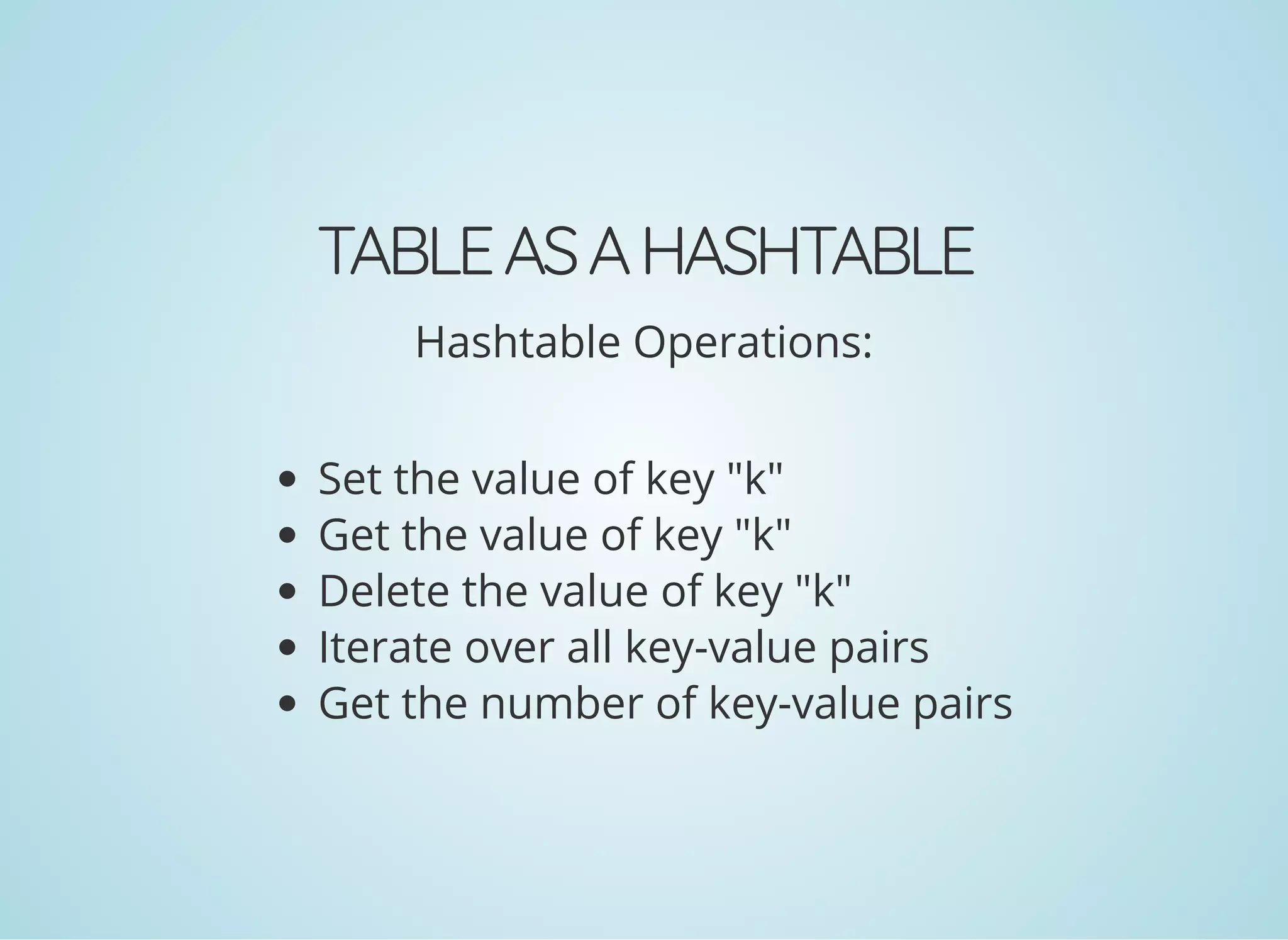 TABLE AS A HASHTABLE

Hashtable Operations:

- Set the value of key "k"
- Get the value of key "k"
- Delete the value of key "k"
- Iterate over all key-value pairs
- Get the number of key-value pairs